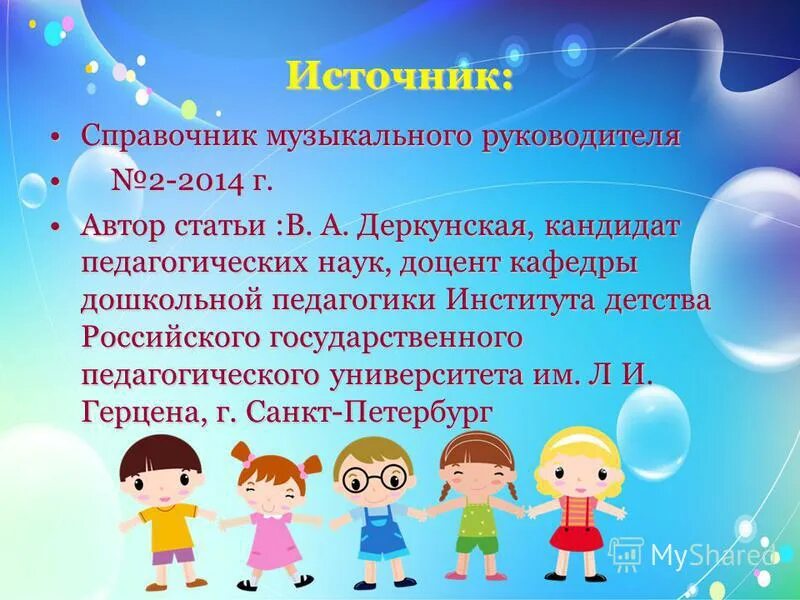 Источник:

• Справочник музыкального руководителя

• №2-2014 г.

• Автор статьи :В. А. Деркунская, кандидат педагогических наук, доцент кафедры дошкольной педагогики Института детства Российского государственного педагогического университета им. Л И. Герцена, г. Санкт-Петербург

MyShared